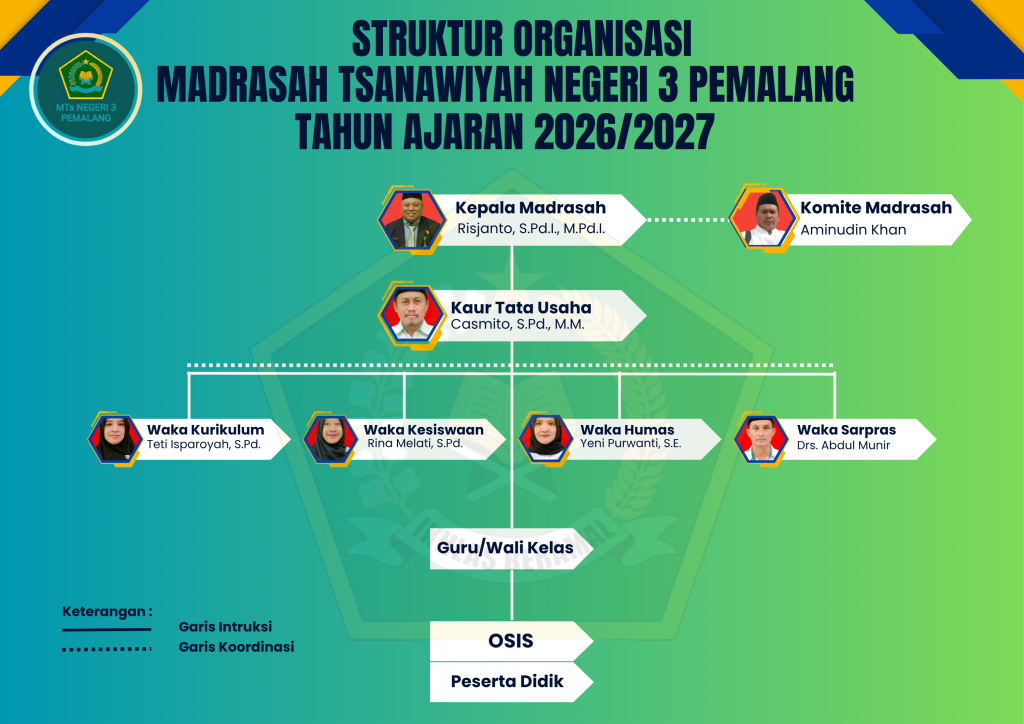 MTs NEGERI 3 PEMALANG

STRUKTUR ORGANISASI
MADRASAH TSANAWIYAH NEGERI 3 PEMALANG
TAHUN AJARAN 2026/2027

Kepala Madrasah
Risjanto, S.Pd.I., M.Pd.I.

Komite Madrasah
Aminudin Khan

Kaur Tata Usaha
Casmito, S.Pd., M.M.

Waka Kurikulum
Teti Isparoyah, S.Pd.

Waka Kesiswaan
Rina Melati, S.Pd.

Waka Humas
Yeni Purwanti, S.E.

Waka Sarpras
Drs. Abdul Munir

Guru/Wali Kelas

OSIS

Peserta Didik

Keterangan :
Garis Intruksi
Garis Koordinasi